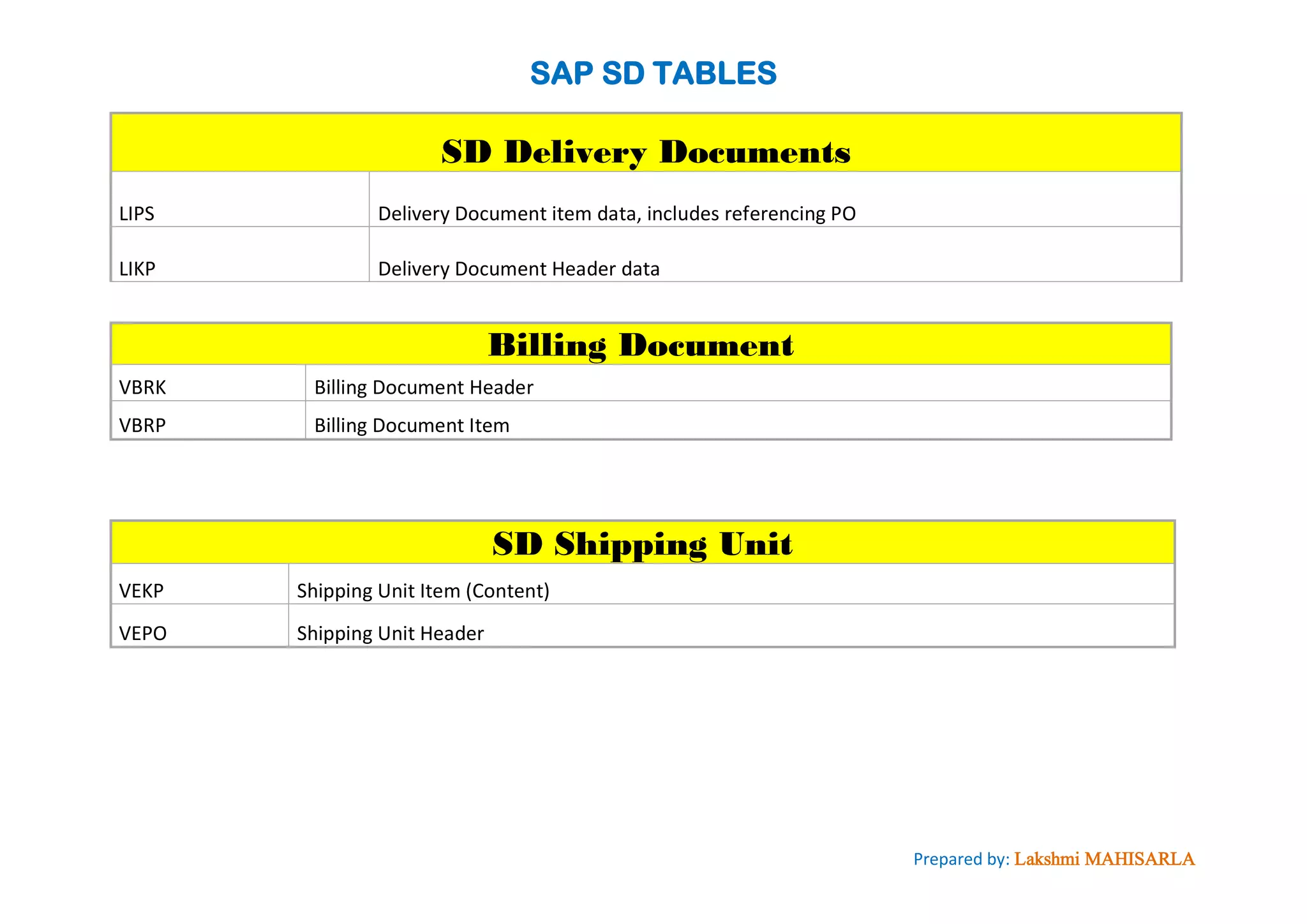 SAP SD TABLES

| SD Delivery Documents | |
|---|---|
| LIPS | Delivery Document item data, includes referencing PO |
| LIKP | Delivery Document Header data |

| Billing Document | |
|---|---|
| VBRK | Billing Document Header |
| VBRP | Billing Document Item |

| SD Shipping Unit | |
|---|---|
| VEKP | Shipping Unit Item (Content) |
| VEPO | Shipping Unit Header |

Prepared by: Lakshmi MAHISARLA